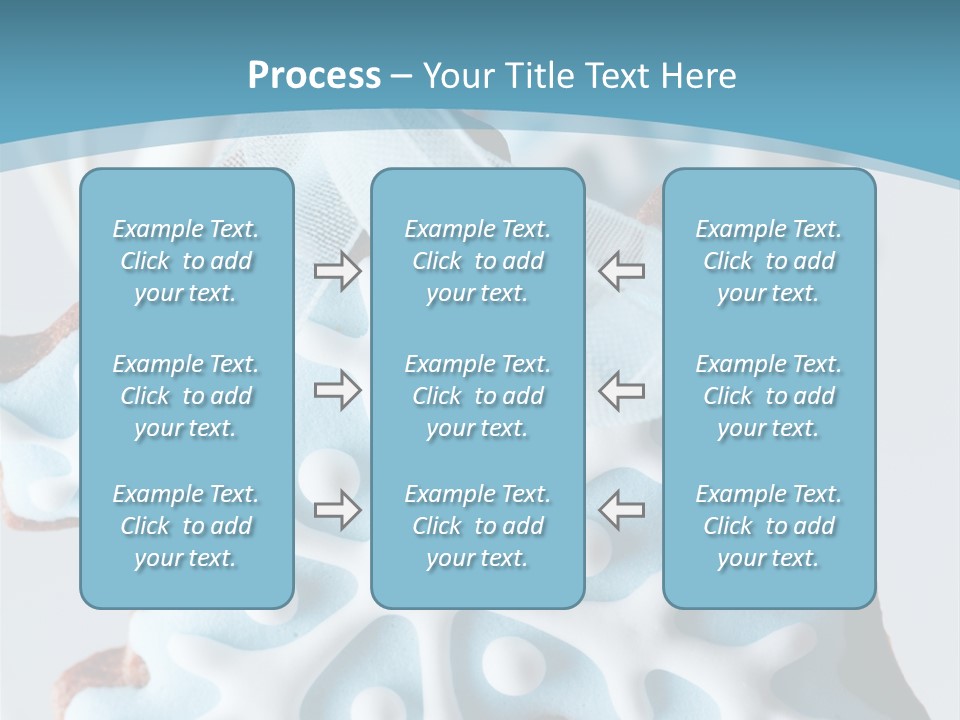 Process – Your Title Text Here

Example Text. Click to add your text.

Example Text. Click to add your text.

Example Text. Click to add your text.

Example Text. Click to add your text.

Example Text. Click to add your text.

Example Text. Click to add your text.

Example Text. Click to add your text.

Example Text. Click to add your text.

Example Text. Click to add your text.